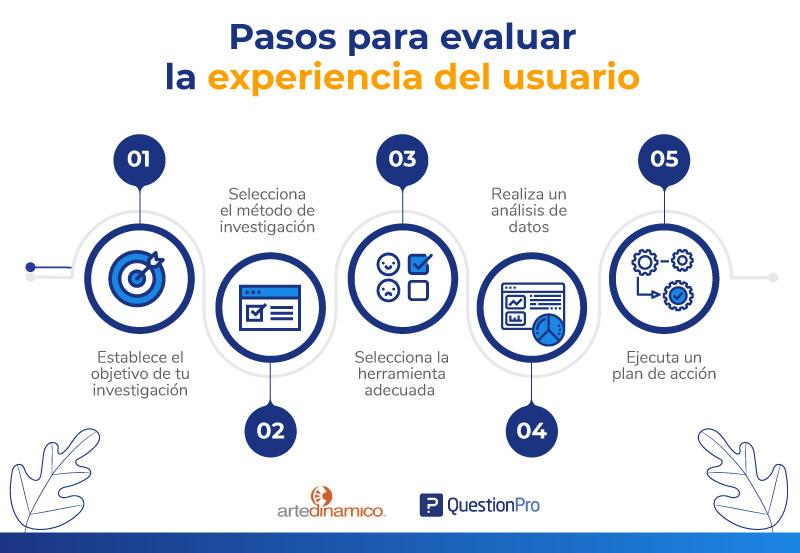 Pasos para evaluar
la experiencia del usuario

01

Establece el objetivo de tu investigación

Selecciona el método de investigación

02

03

Selecciona la herramienta adecuada

Realiza un análisis de datos

04

05

Ejecuta un plan de acción

artedinamico.

QuestionPro